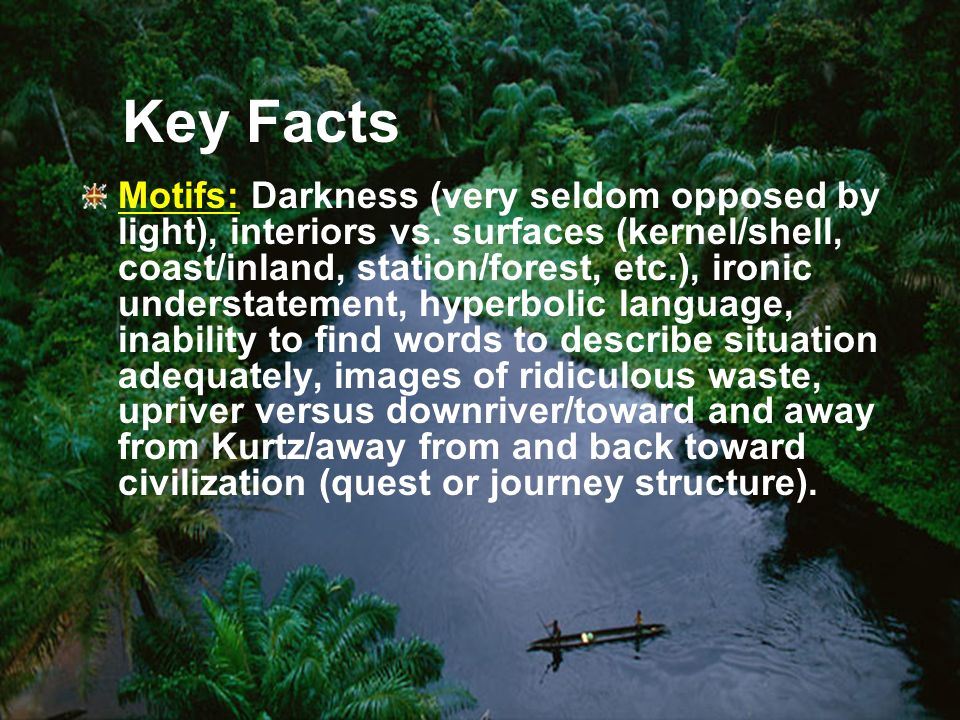 Key Facts

Motifs: Darkness (very seldom opposed by light), interiors vs. surfaces (kernel/shell, coast/inland, station/forest, etc.), ironic understatement, hyperbolic language, inability to find words to describe situation adequately, images of ridiculous waste, upriver versus downriver/toward and away from Kurtz/away from and back toward civilization (quest or journey structure).